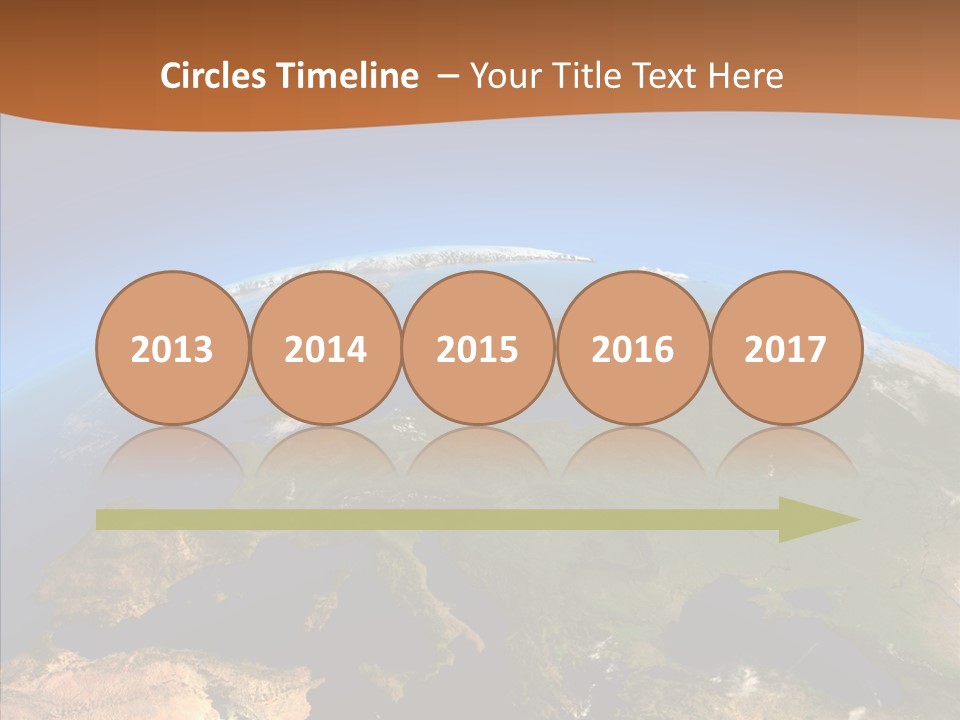 Circles Timeline – Your Title Text Here

2013
2014
2015
2016
2017